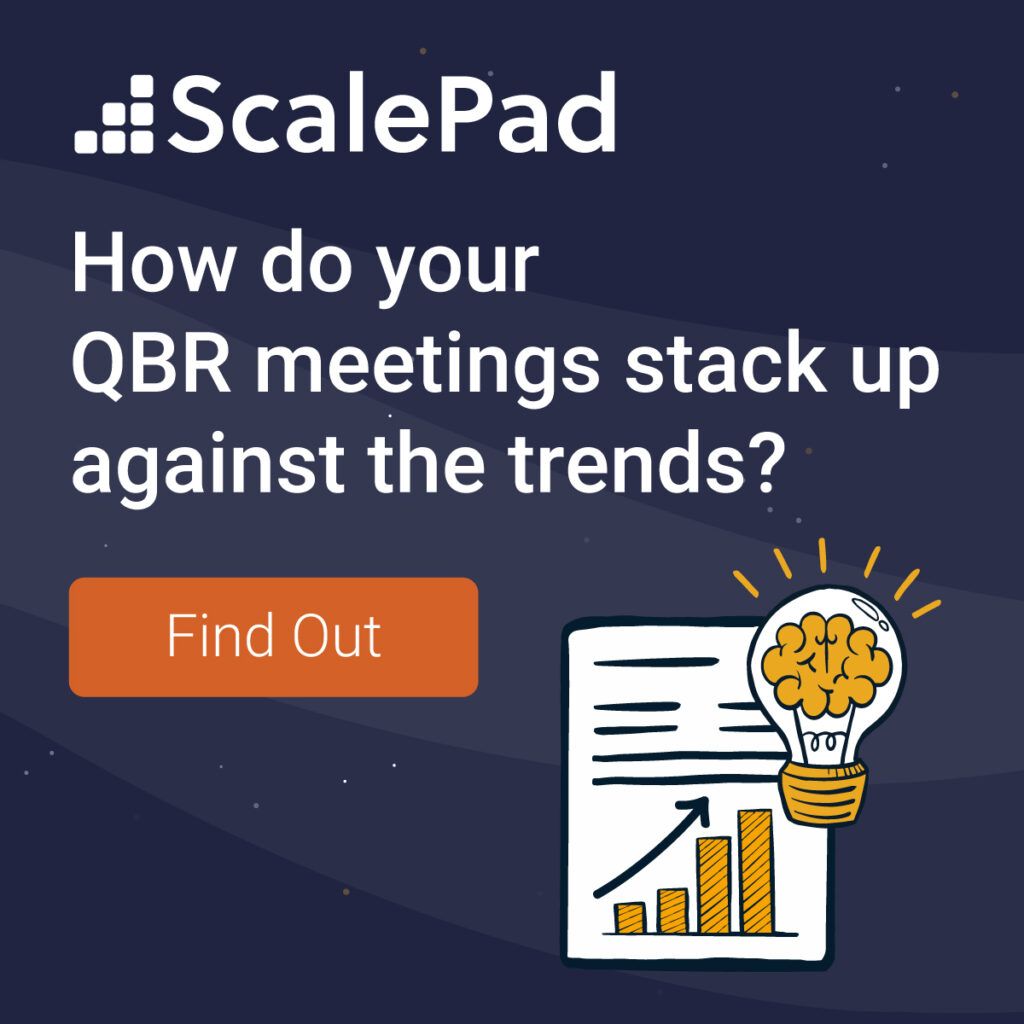 ScalePad

How do your QBR meetings stack up against the trends?

Find Out